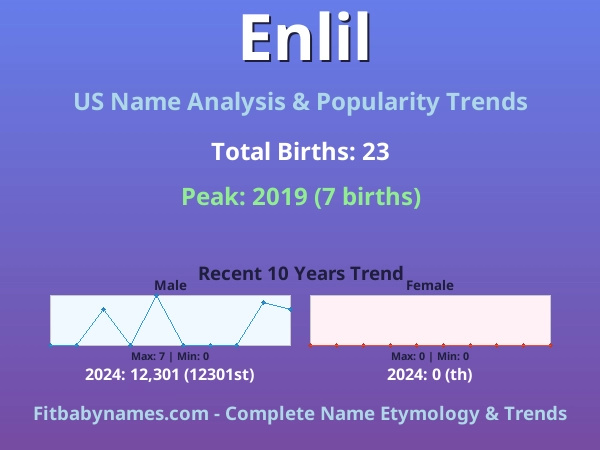 Enlil

US Name Analysis & Popularity Trends

Total Births: 23

Peak: 2019 (7 births)

Recent 10 Years Trend

Male

Max: 7 | Min: 0

2024: 12,301 (12301st)

Female

Max: 0 | Min: 0

2024: 0 (th)

Fitbabynames.com - Complete Name Etymology & Trends